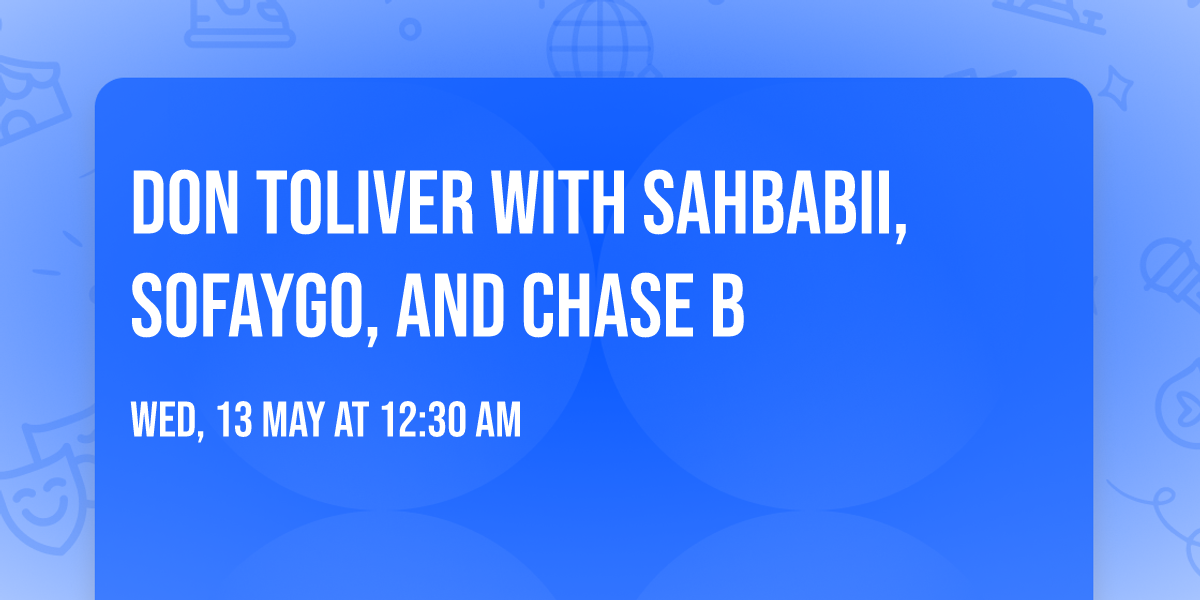 DON TOLIVER WITH SAHBABII, SOFAYGO, AND CHASE B

WED, 13 MAY AT 12:30 AM